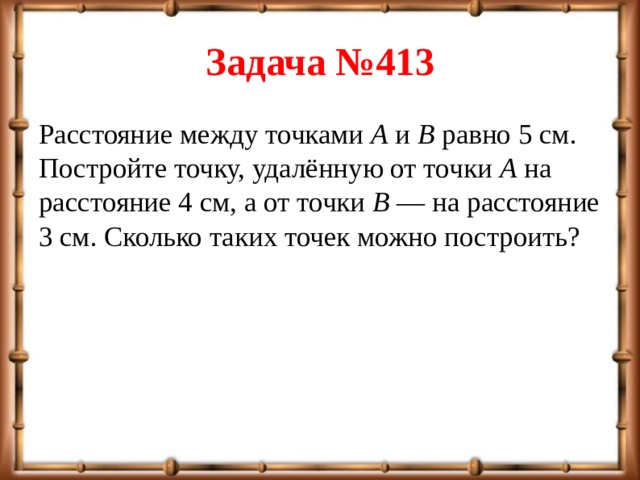 Задача №413

Расстояние между точками $A$ и $B$ равно 5 см. Постройте точку, удалённую от точки $A$ на расстояние 4 см, а от точки $B$ — на расстояние 3 см. Сколько таких точек можно построить?